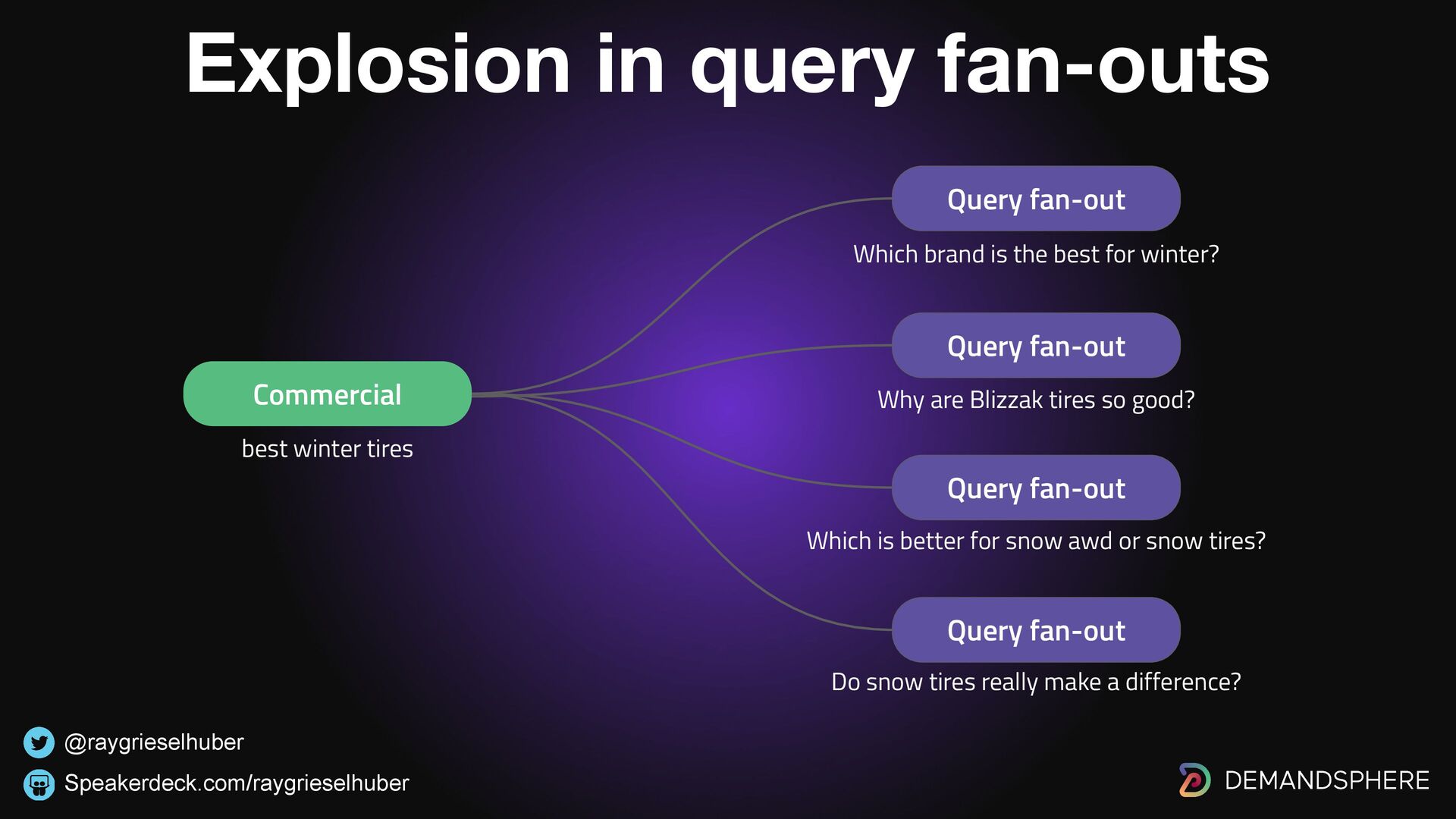 Explosion in query fan-outs

Commercial

best winter tires

Query fan-out

Which brand is the best for winter?

Query fan-out

Why are Blizzak tires so good?

Query fan-out

Which is better for snow awd or snow tires?

Query fan-out

Do snow tires really make a difference?

@raygrieselhuber

Speakerdeck.com/raygrieselhuber

DEMANDSPHERE